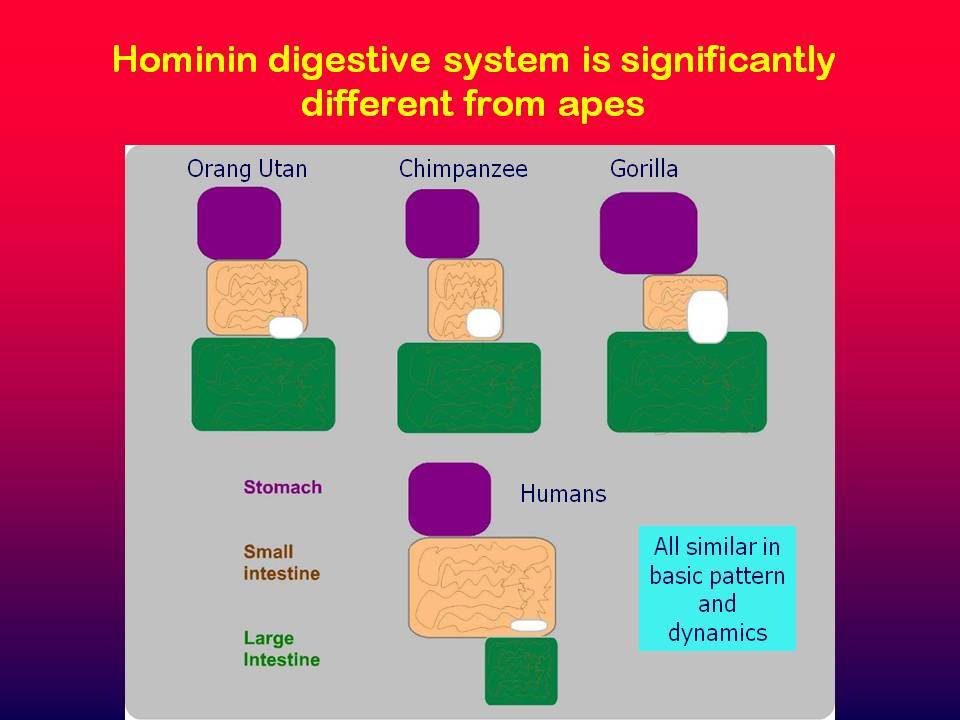 Hominin digestive system is significantly different from apes

Orang Utan

Chimpanzee

Gorilla

Stomach

Small intestine

Large Intestine

Humans

All similar in basic pattern and dynamics